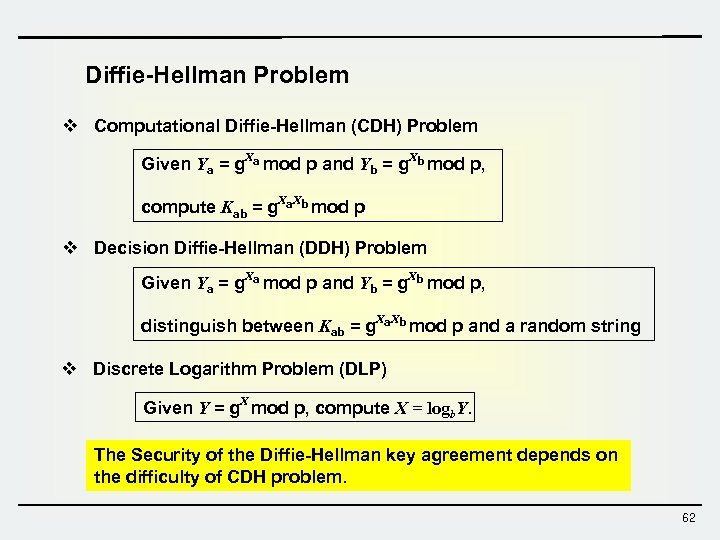 Diffie-Hellman Problem

❖ Computational Diffie-Hellman (CDH) Problem

Given $Y_a = g^{X_a}$ mod p and $Y_b = g^{X_b}$ mod p,

compute $K_{ab} = g^{X_a X_b}$ mod p

❖ Decision Diffie-Hellman (DDH) Problem

Given $Y_a = g^{X_a}$ mod p and $Y_b = g^{X_b}$ mod p,

distinguish between $K_{ab} = g^{X_a X_b}$ mod p and a random string

❖ Discrete Logarithm Problem (DLP)

Given $Y = g^X$ mod p, compute $X = \log_b Y$.

The Security of the Diffie-Hellman key agreement depends on the difficulty of CDH problem.

62